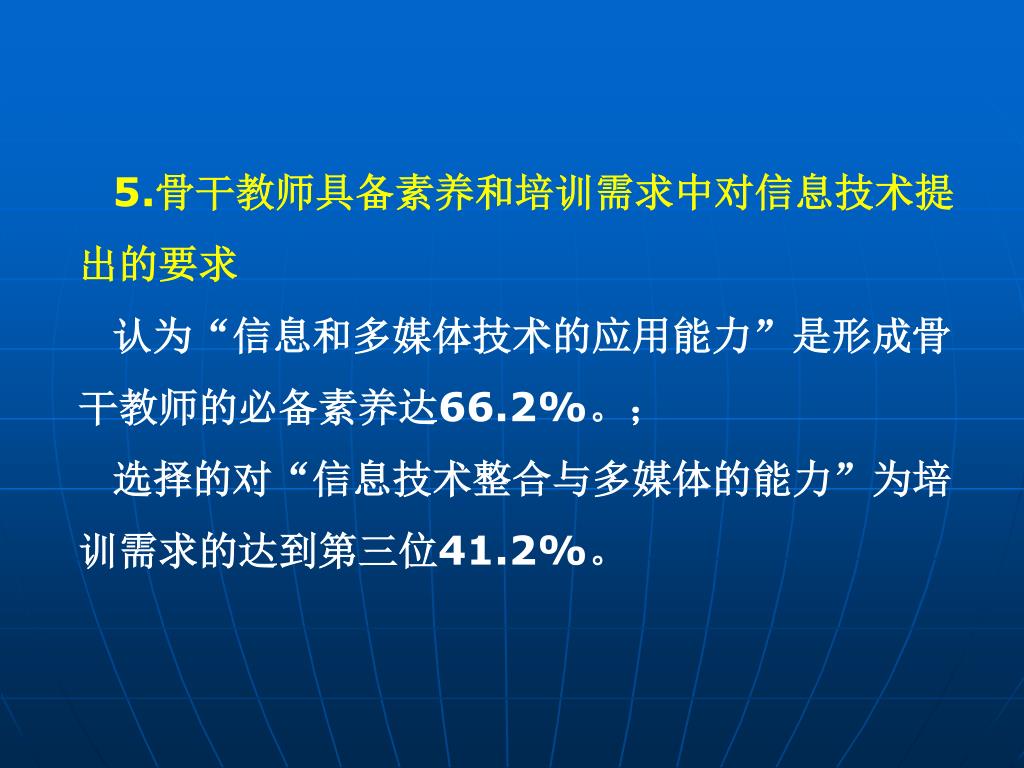 5.骨干教师具备素养和培训需求中对信息技术提出的要求

认为“信息和多媒体技术的应用能力”是形成骨干教师的必备素养达66.2%。；

选择的对“信息技术整合与多媒体的能力”为培训需求的达到第三位41.2%。